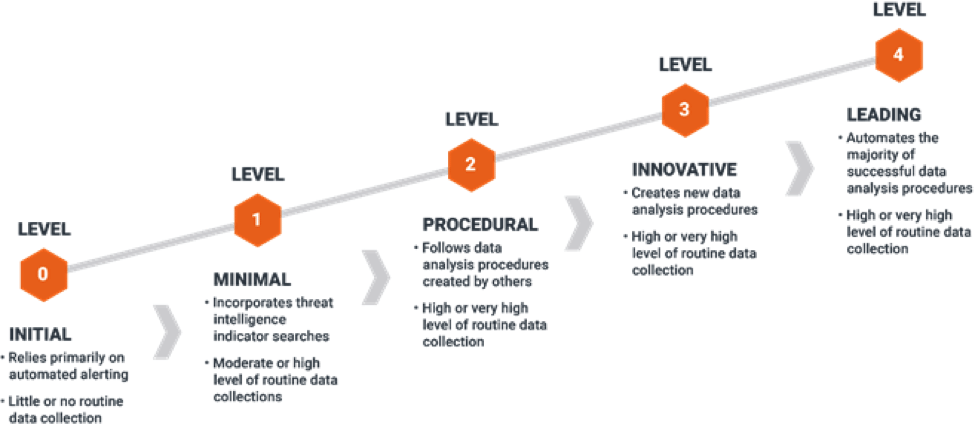 LEVEL
0

INITIAL
• Relies primarily on automated alerting
• Little or no routine data collection

LEVEL
1

MINIMAL
• Incorporates threat intelligence indicator searches
• Moderate or high level of routine data collections

LEVEL
2

PROCEDURAL
• Follows data analysis procedures created by others
• High or very high level of routine data collection

LEVEL
3

INNOVATIVE
• Creates new data analysis procedures
• High or very high level of routine data collection

LEVEL
4

LEADING
• Automates the majority of successful data analysis procedures
• High or very high level of routine data collection